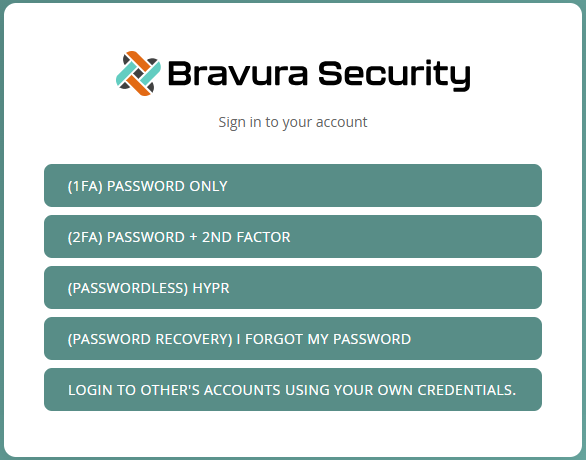 Bravura Security

Sign in to your account

(1FA) PASSWORD ONLY

(2FA) PASSWORD + 2ND FACTOR

(PASSWORDLESS) HYPR

(PASSWORD RECOVERY) I FORGOT MY PASSWORD

LOGIN TO OTHER'S ACCOUNTS USING YOUR OWN CREDENTIALS.